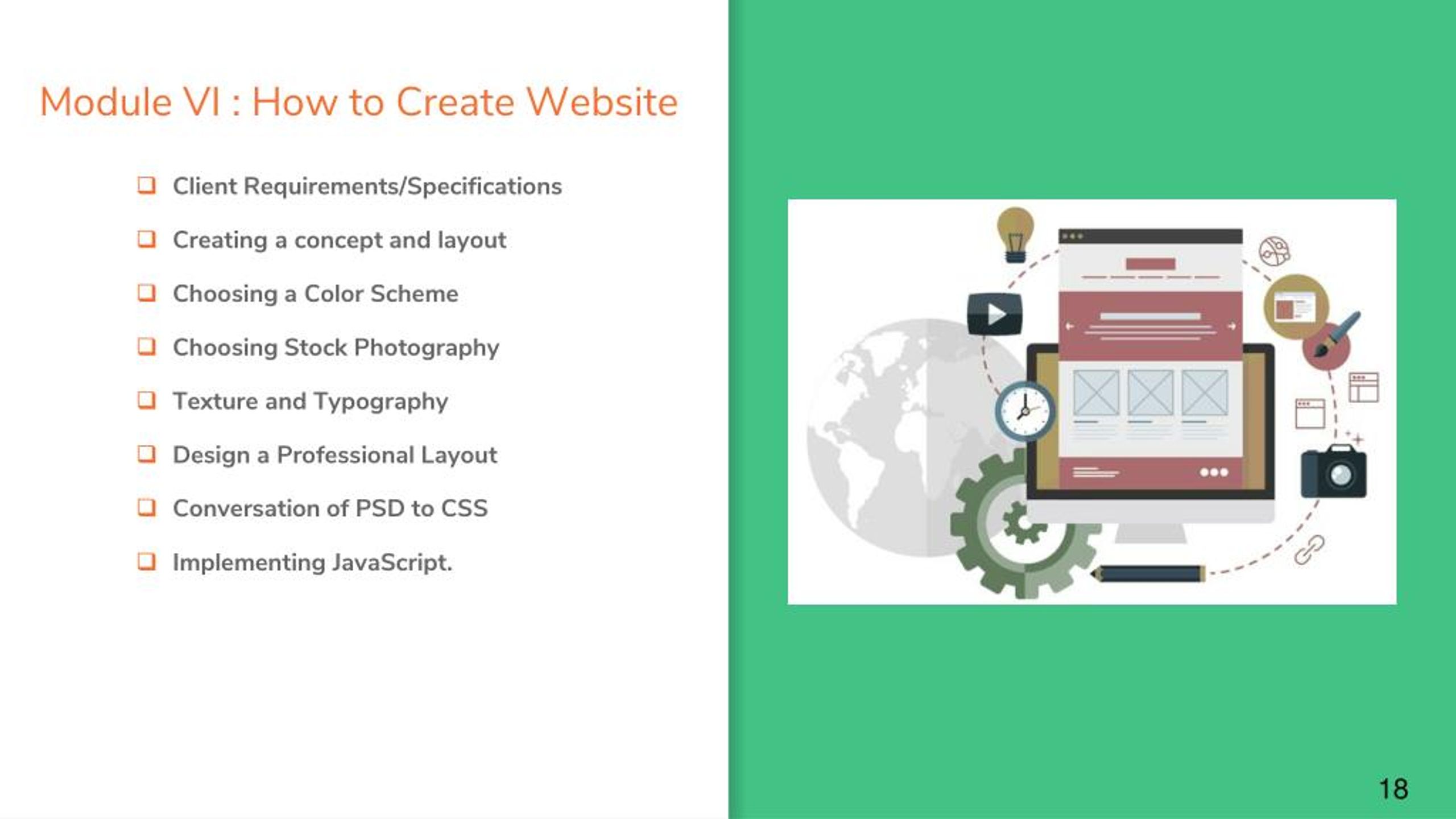 Module VI : How to Create Website

❑ Client Requirements/Specifications
❑ Creating a concept and layout
❑ Choosing a Color Scheme
❑ Choosing Stock Photography
❑ Texture and Typography
❑ Design a Professional Layout
❑ Conversation of PSD to CSS
❑ Implementing JavaScript.

18